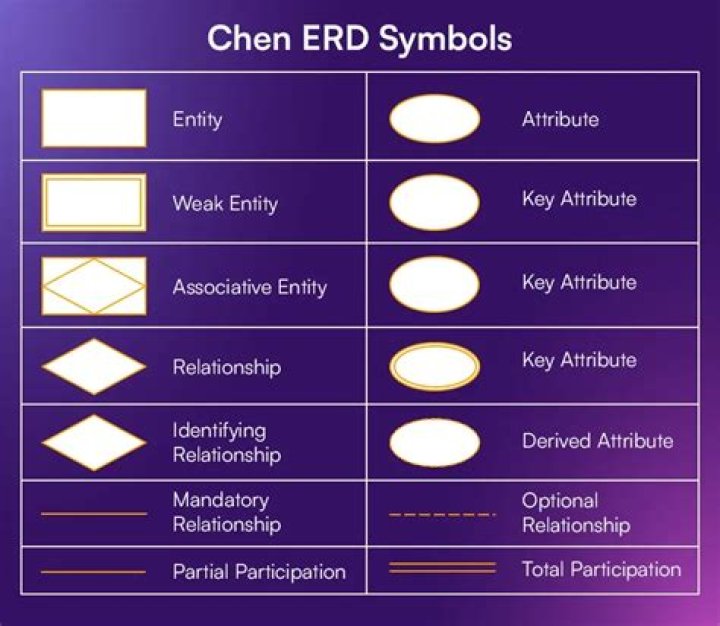 Chen ERD Symbols

| | | | |
|---|---|---|---|
| | Entity | | Attribute |
| | Weak Entity | | Key Attribute |
| | Associative Entity | | Key Attribute |
| | Relationship | | Key Attribute |
| | Identifying Relationship | | Derived Attribute |
| | Mandatory Relationship | | Optional Relationship |
| | Partial Participation | | Total Participation |